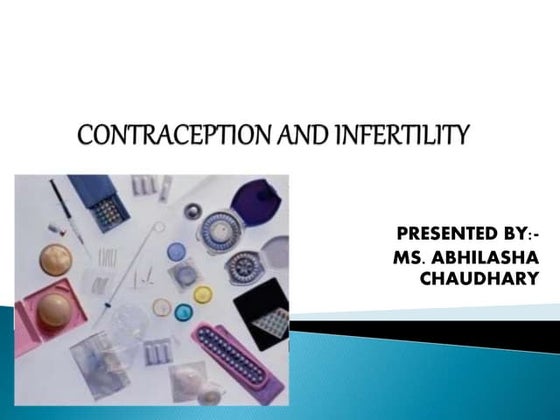 CONTRACEPTION AND INFERTILITY

PRESENTED BY:-
MS. ABHILASHA CHAUDHARY